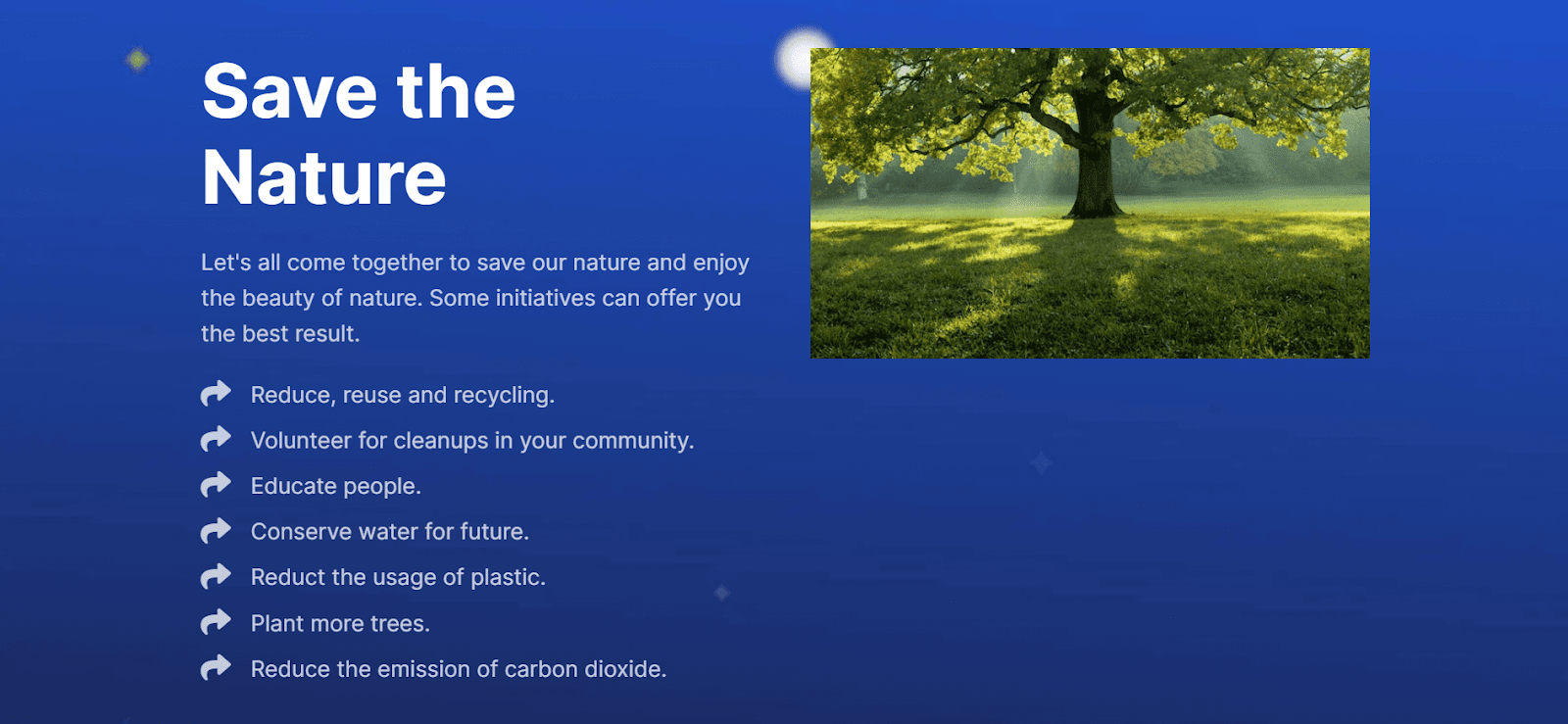 Save the Nature

Let's all come together to save our nature and enjoy the beauty of nature. Some initiatives can offer you the best result.

Reduce, reuse and recycling.
Volunteer for cleanups in your community.
Educate people.
Conserve water for future.
Reduct the usage of plastic.
Plant more trees.
Reduce the emission of carbon dioxide.